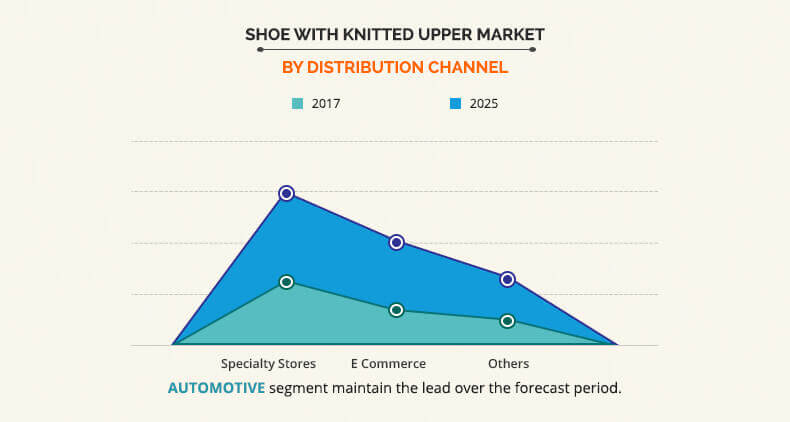 SHOE WITH KNITTED UPPER MARKET

BY DISTRIBUTION CHANNEL

2017 2025

Specialty Stores E Commerce Others

AUTOMOTIVE segment maintain the lead over the forecast period.